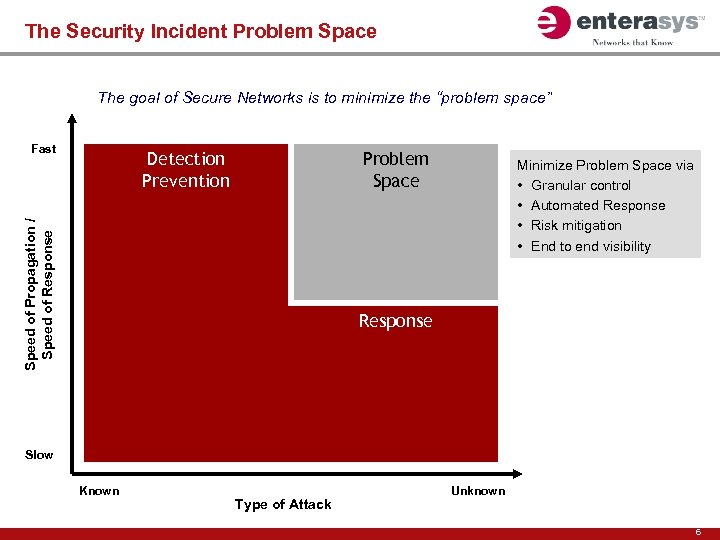 The Security Incident Problem Space

enterasys™
Networks that Know

The goal of Secure Networks is to minimize the "problem space"

Fast

Speed of Propagation / Speed of Response

Slow

Detection Prevention

Problem Space

Response

Minimize Problem Space via
• Granular control
• Automated Response
• Risk mitigation
• End to end visibility

Known

Unknown

Type of Attack

6